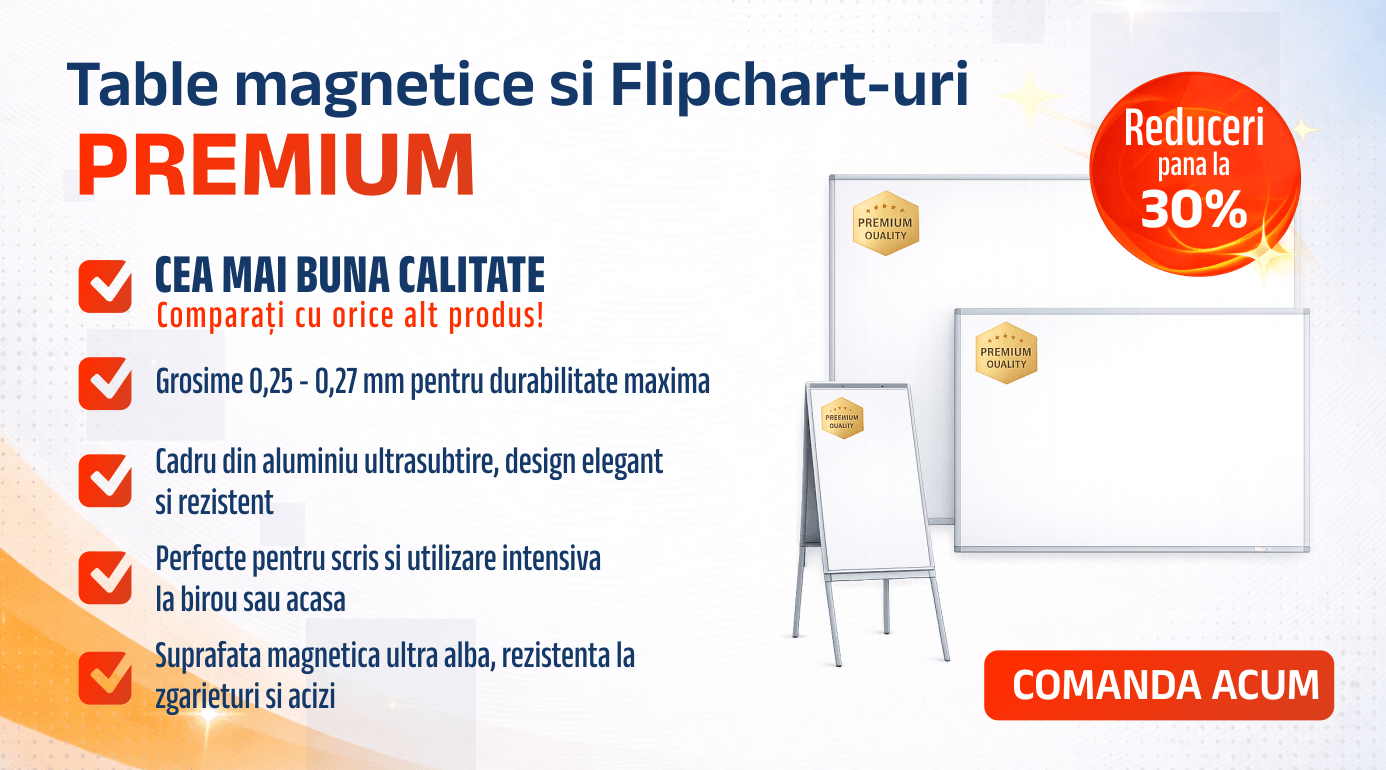 Table magnetice si Flipchart-uri
PREMIUM

Reduceri pana la 30%

CEA MAI BUNA CALITATE
Comparați cu orice alt produs!

Grosime 0,25 - 0,27 mm pentru durabilitate maxima

Cadru din aluminiu ultrasubtire, design elegant si rezistent

Perfecte pentru scris si utilizare intensiva la birou sau acasa

Suprafata magnetica ultra alba, rezistenta la zgarieturi si acizi

PREMIUM QUALITY

PREMIUM QUALITY

PREMIUM QUALITY

COMANDA ACUM